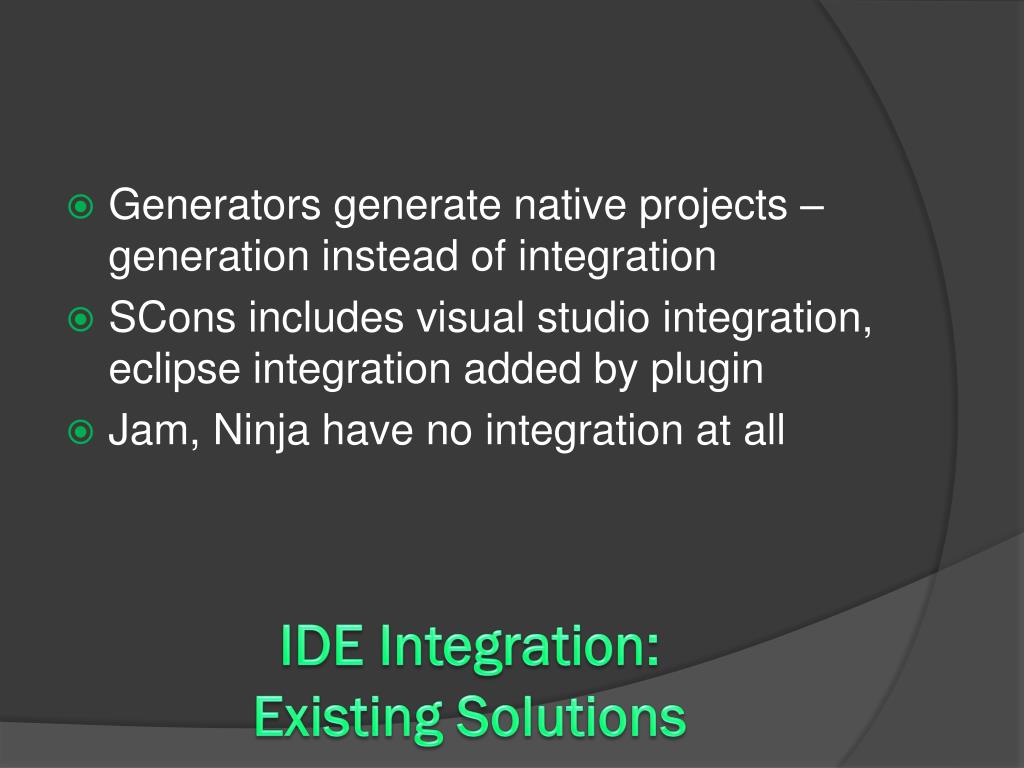 Generators generate native projects – generation instead of integration

SCons includes visual studio integration, eclipse integration added by plugin

Jam, Ninja have no integration at all

IDE Integration:
Existing Solutions